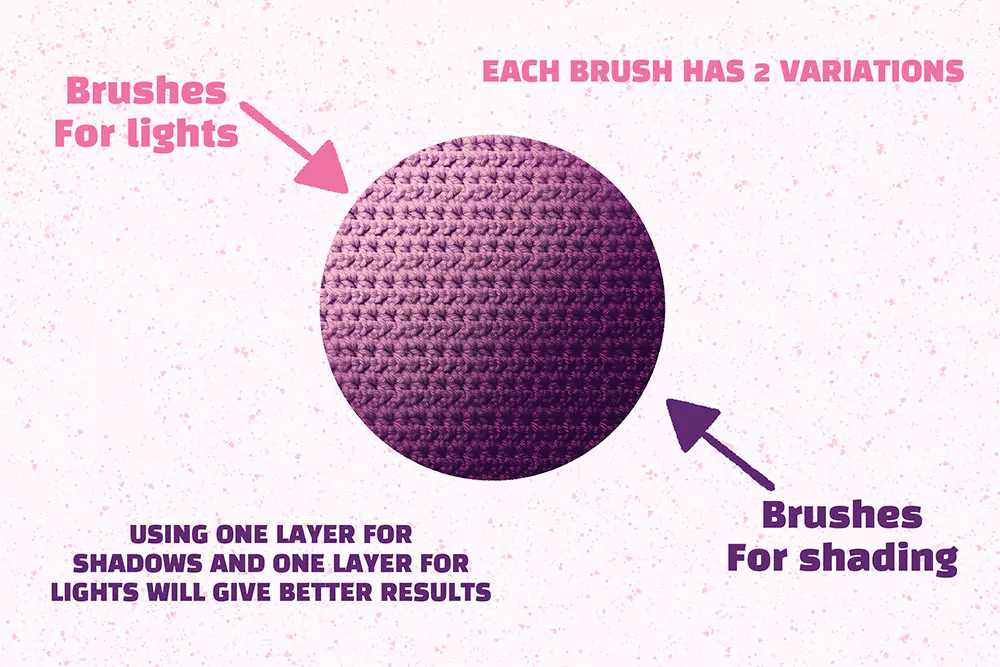 Brushes
For lights

EACH BRUSH HAS 2 VARIATIONS

USING ONE LAYER FOR SHADOWS AND ONE LAYER FOR LIGHTS WILL GIVE BETTER RESULTS

Brushes
For shading